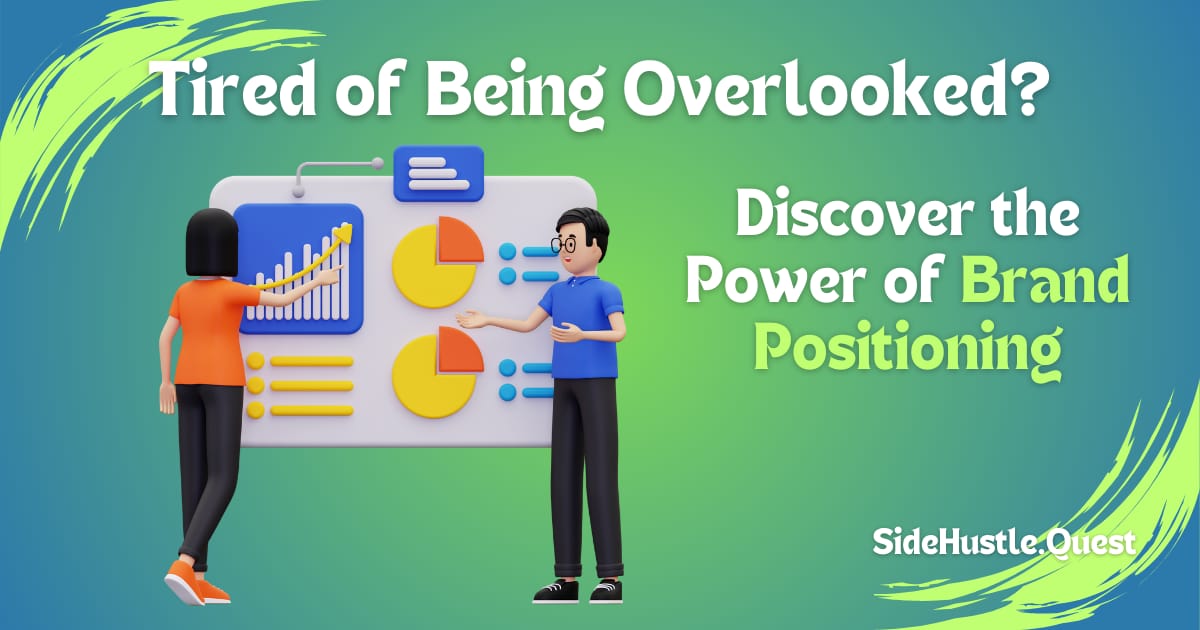 Tired of Being Overlooked?

Discover the Power of Brand Positioning

SideHustle.Quest